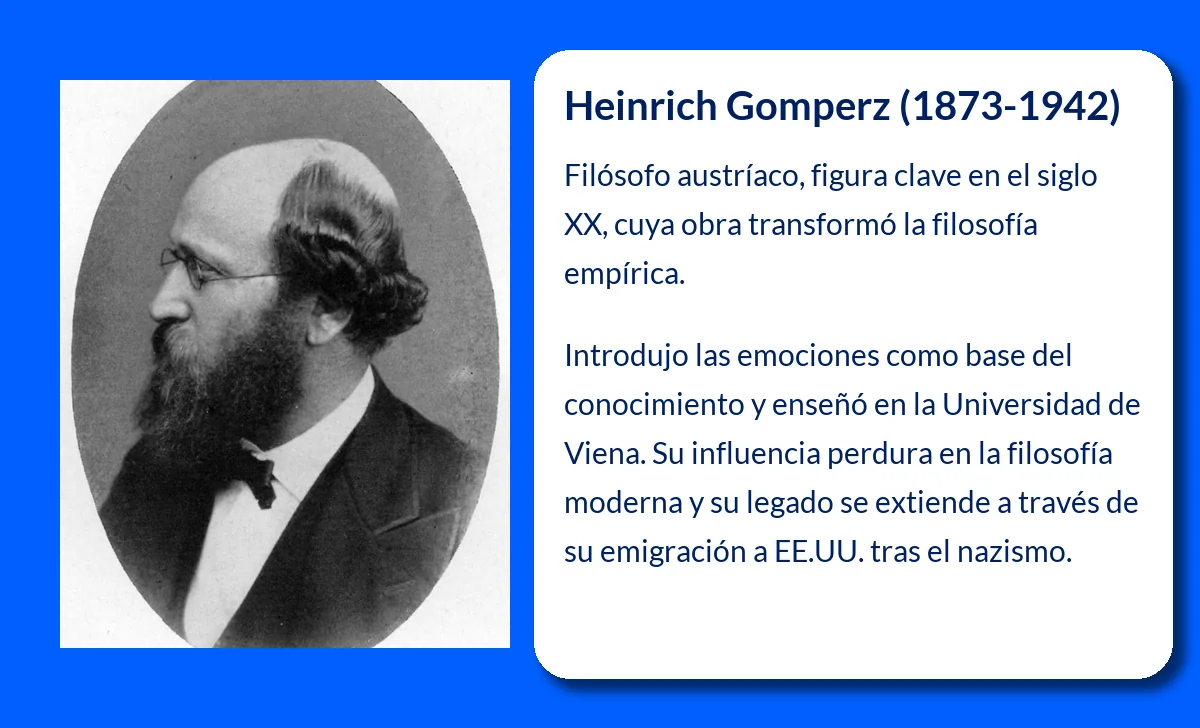 Heinrich Gomperz (1873-1942)

Filósofo austríaco, figura clave en el siglo XX, cuya obra transformó la filosofía empírica.

Introdujo las emociones como base del conocimiento y enseñó en la Universidad de Viena. Su influencia perdura en la filosofía moderna y su legado se extiende a través de su emigración a EE.UU. tras el nazismo.